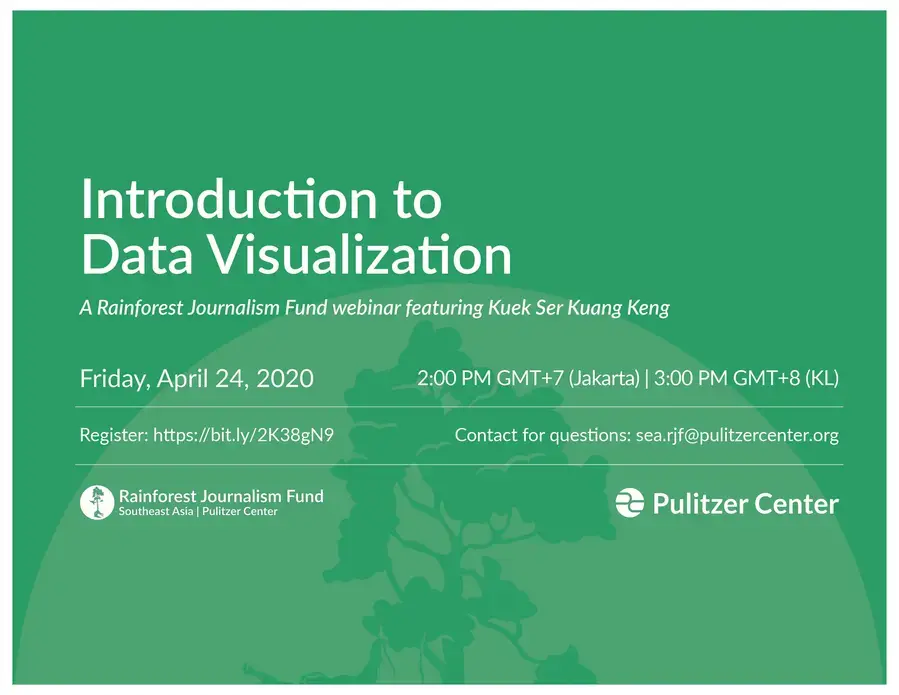 Introduction to Data Visualization

A Rainforest Journalism Fund webinar featuring Kuek Ser Kuang Keng

Friday, April 24, 2020

2:00 PM GMT+7 (Jakarta) | 3:00 PM GMT+8 (KL)

Register: https://bit.ly/2K38gN9

Contact for questions: sea.rjf@pulitzercenter.org

Rainforest Journalism Fund
Southeast Asia | Pulitzer Center

Pulitzer Center